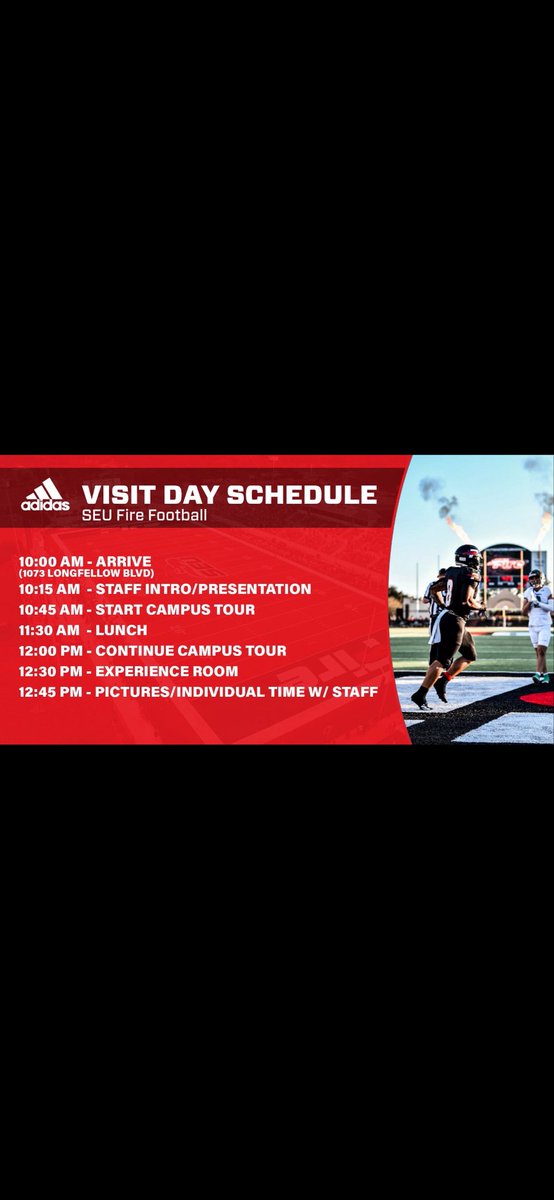 adidas

VISIT DAY SCHEDULE
SEU Fire Football

10:00 AM - ARRIVE
(1073 LONGFELLOW BLVD)
10:15 AM - STAFF INTRO/PRESENTATION
10:45 AM - START CAMPUS TOUR
11:30 AM - LUNCH
12:00 PM - CONTINUE CAMPUS TOUR
12:30 PM - EXPERIENCE ROOM
12:45 PM - PICTURES/INDIVIDUAL TIME W/ STAFF